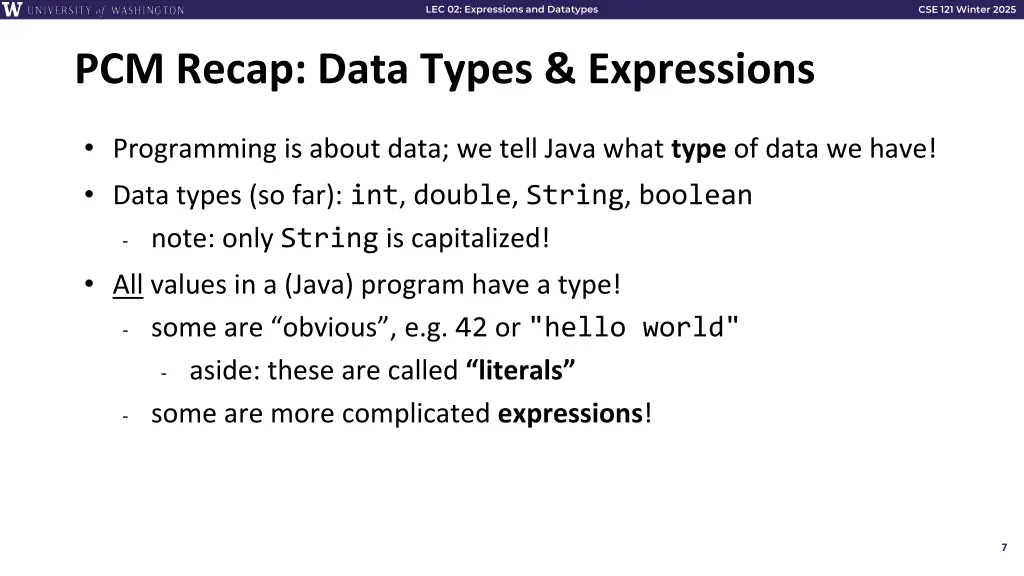 W UNIVERSITY of WASHINGTON

LEC 02: Expressions and Datatypes

CSE 121 Winter 2025

PCM Recap: Data Types & Expressions

• Programming is about data; we tell Java what type of data we have!
• Data types (so far): int, double, String, boolean
- note: only String is capitalized!
• All values in a (Java) program have a type!
- some are “obvious”, e.g. 42 or "hello world"
- aside: these are called “literals”
- some are more complicated expressions!

7